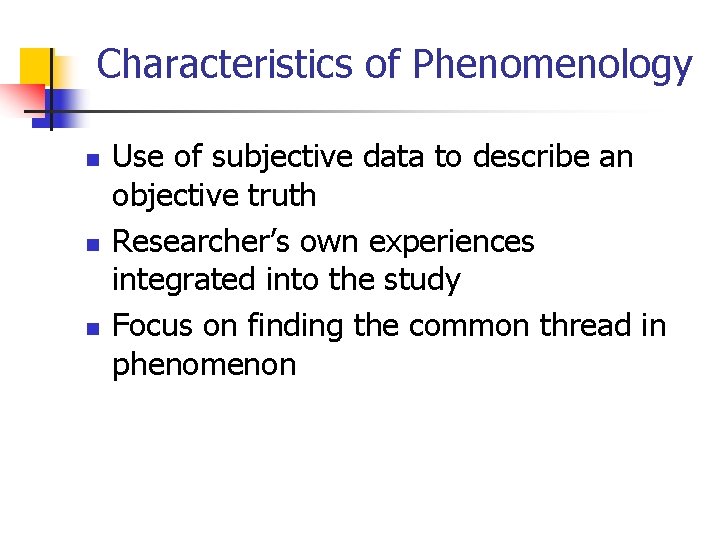 Characteristics of Phenomenology

- Use of subjective data to describe an objective truth
- Researcher’s own experiences integrated into the study
- Focus on finding the common thread in phenomenon